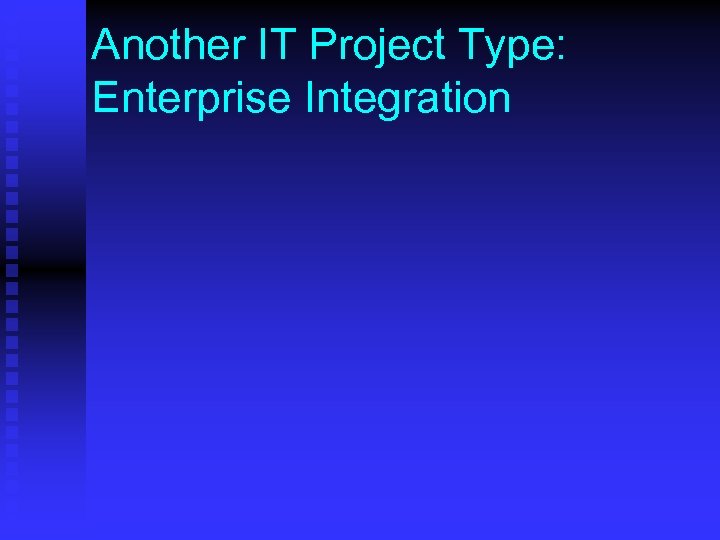 Another IT Project Type: Enterprise Integration